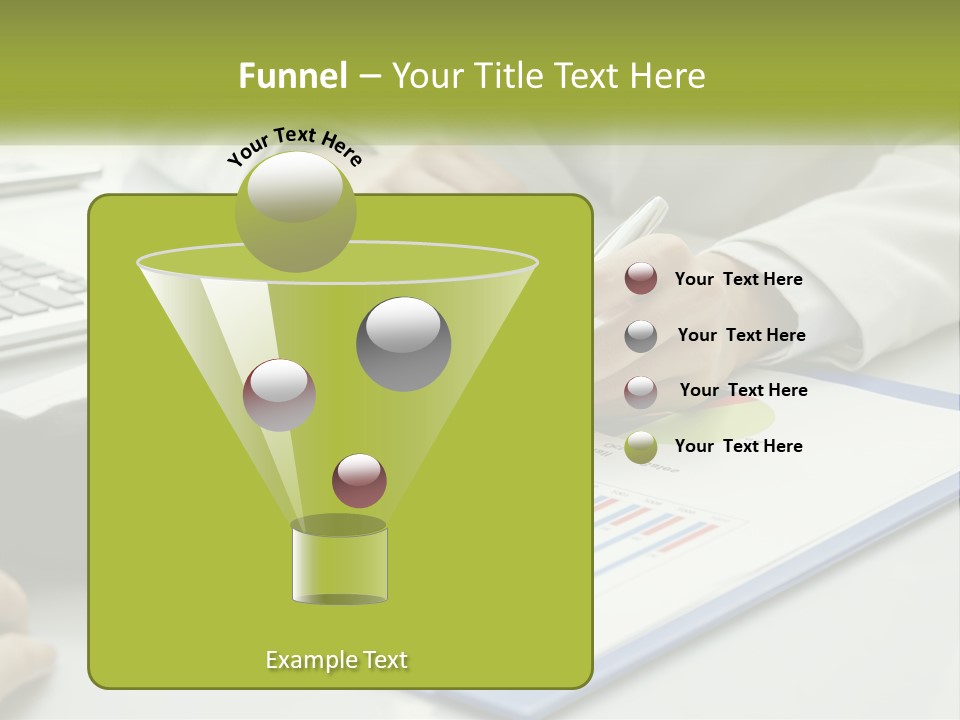 Funnel – Your Title Text Here

Your Text Here

Your Text Here

Your Text Here

Your Text Here

Your Text Here

Example Text